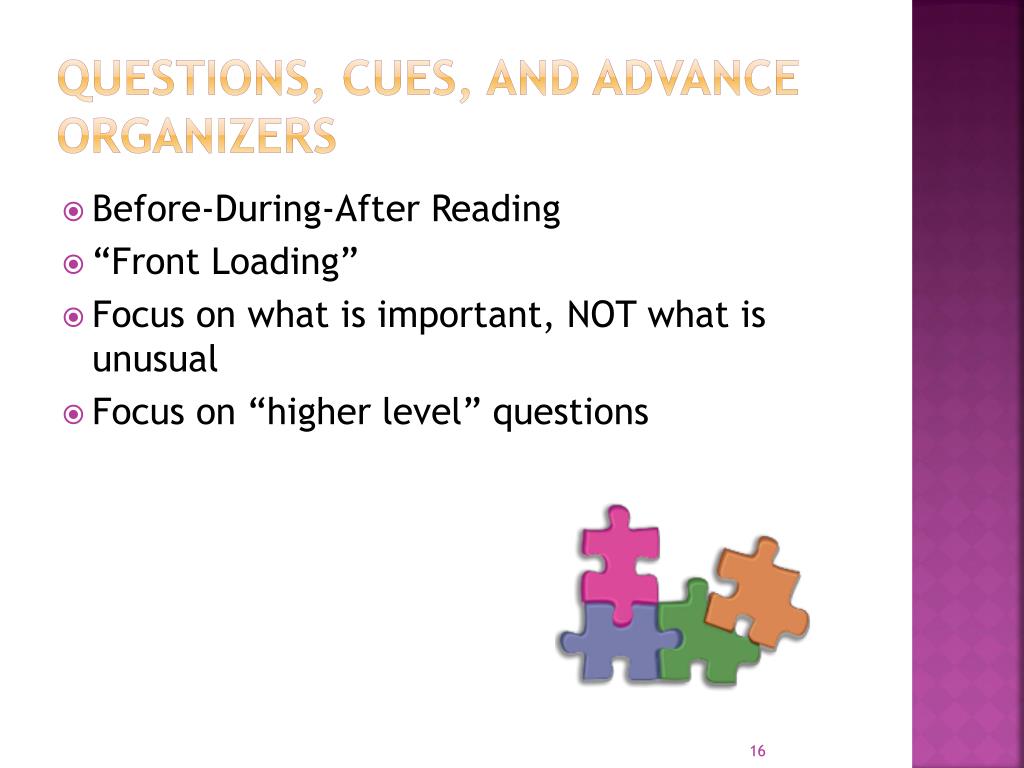 QUESTIONS, CUES, AND ADVANCE ORGANIZERS

Before-During-After Reading
“Front Loading”
Focus on what is important, NOT what is unusual
Focus on “higher level” questions

16